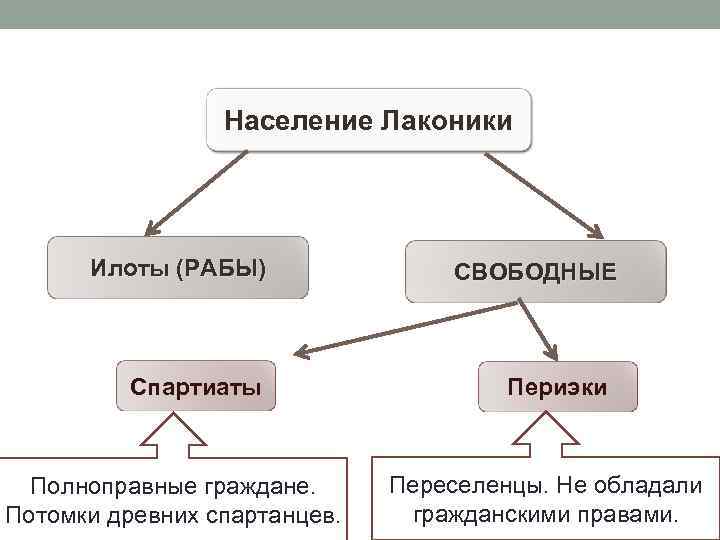 Население Лаконики

Илоты (РАБЫ)

СВОБОДНЫЕ

Спартиаты

Периэки

Полноправные граждане. Потомки древних спартанцев.

Переселенцы. Не обладали гражданскими правами.